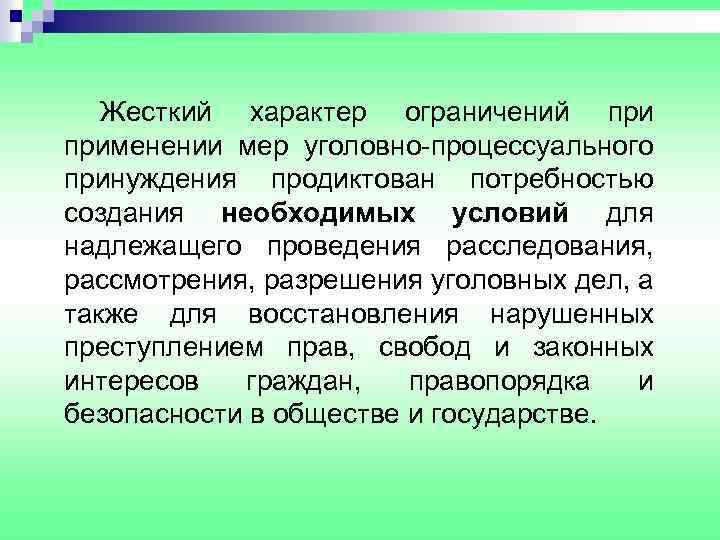 Жесткий характер ограничений при применении мер уголовно-процессуального принуждения продиктован потребностью создания необходимых условий для надлежащего проведения расследования, рассмотрения, разрешения уголовных дел, а также для восстановления нарушенных преступлением прав, свобод и законных интересов граждан, правопорядка и безопасности в обществе и государстве.